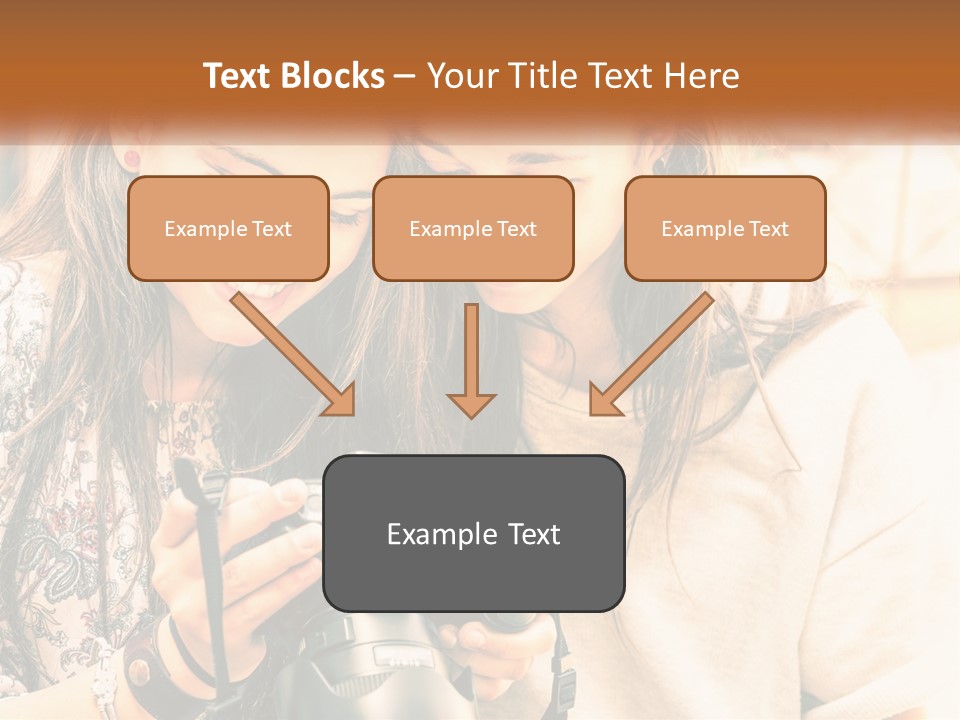 Text Blocks – Your Title Text Here

Example Text

Example Text

Example Text

Example Text